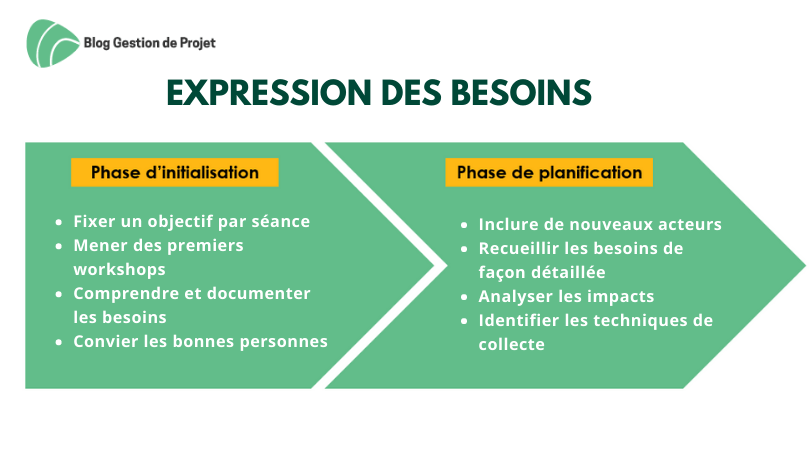 Blog Gestion de Projet

EXPRESSION DES BESOINS

Phase d'initialisation

- Fixer un objectif par séance
- Mener des premiers workshops
- Comprendre et documenter les besoins
- Convier les bonnes personnes

Phase de planification

- Inclure de nouveaux acteurs
- Recueillir les besoins de façon détaillée
- Analyser les impacts
- Identifier les techniques de collecte